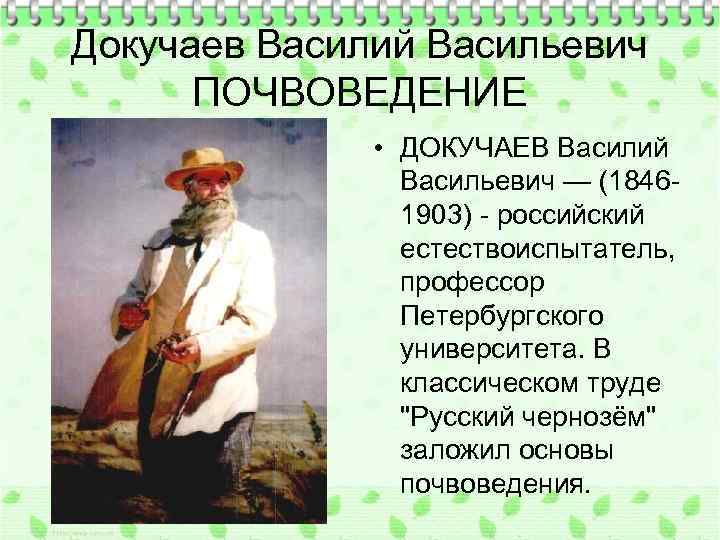 Докучаев Василий Васильевич
ПОЧВОВЕДЕНИЕ

• ДОКУЧАЕВ Василий Васильевич — (1846-1903) - российский естествоиспытатель, профессор Петербургского университета. В классическом труде "Русский чернозём" заложил основы почвоведения.